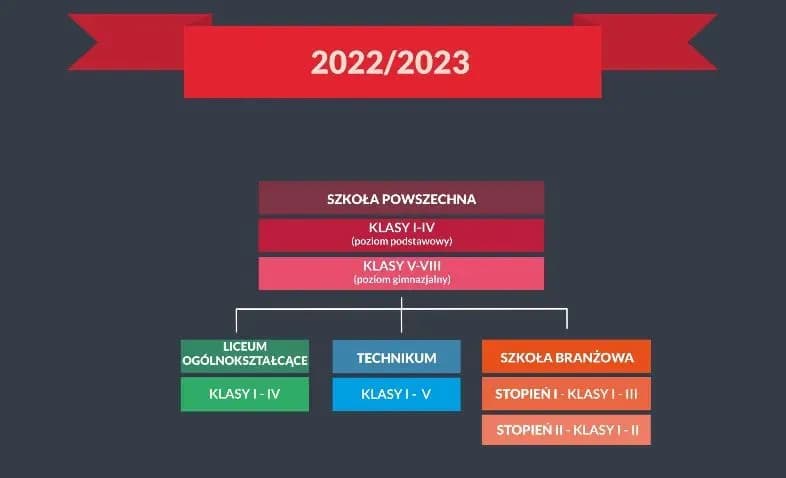 2022/2023

SZKOŁA POWSZECHNA

KLASY I-IV
(poziom podstawowy)

KLASY V-VIII
(poziom gimnazjalny)

LICEUM OGÓLNOKSZTAŁCĄCE

KLASY I - IV

TECHNIKUM

KLASY I - V

SZKOŁA BRANŻOWA

STOPIEŃ I - KLASY I - III

STOPIEŃ II - KLASY I - II